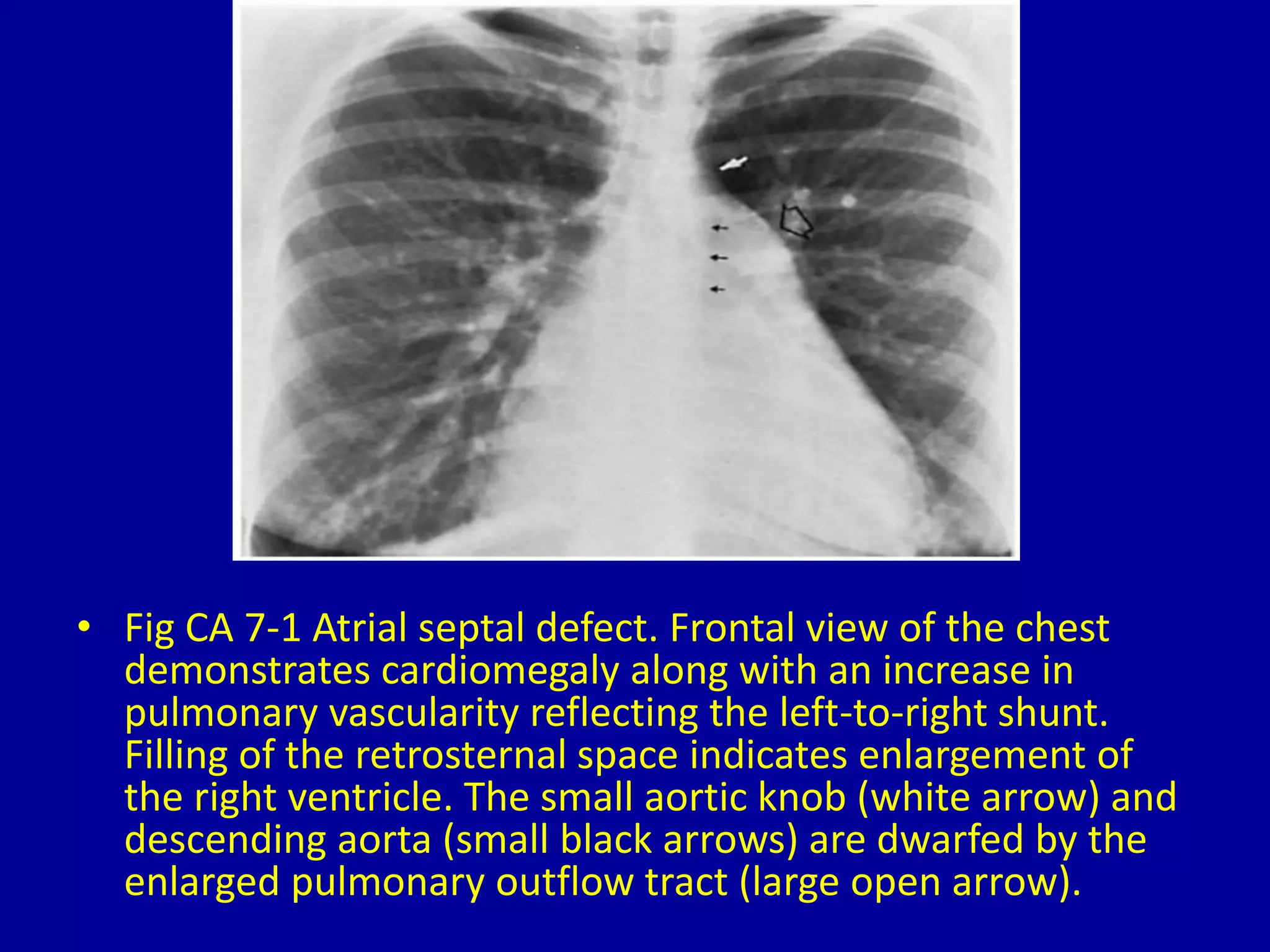 • Fig CA 7-1 Atrial septal defect. Frontal view of the chest demonstrates cardiomegaly along with an increase in pulmonary vascularity reflecting the left-to-right shunt. Filling of the retrosternal space indicates enlargement of the right ventricle. The small aortic knob (white arrow) and descending aorta (small black arrows) are dwarfed by the enlarged pulmonary outflow tract (large open arrow).